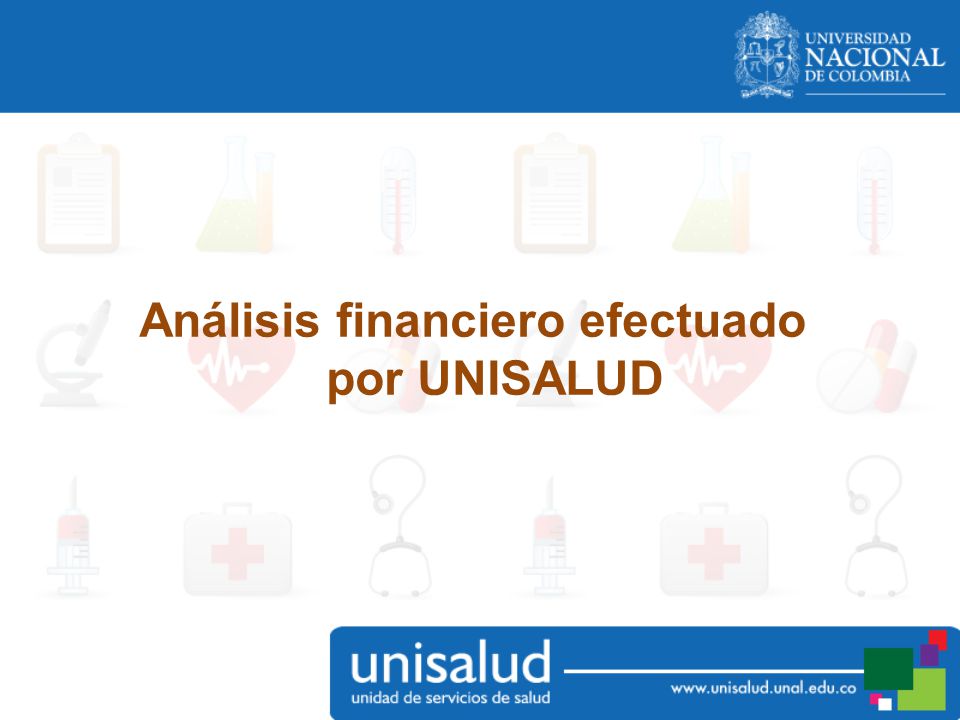 UNIVERSIDAD NACIONAL DE COLOMBIA

Análisis financiero efectuado por UNISALUD

unisalud
unidad de servicios de salud
www.unisalud.unal.edu.co